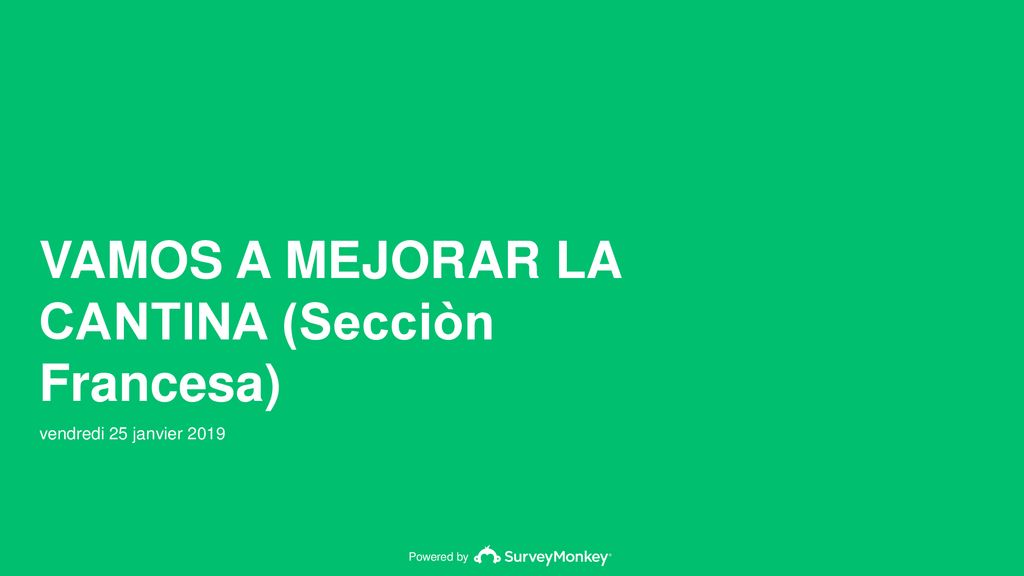 VAMOS A MEJORAR LA CANTINA (Secciòn Francesa)

vendredi 25 janvier 2019

Powered by SurveyMonkey